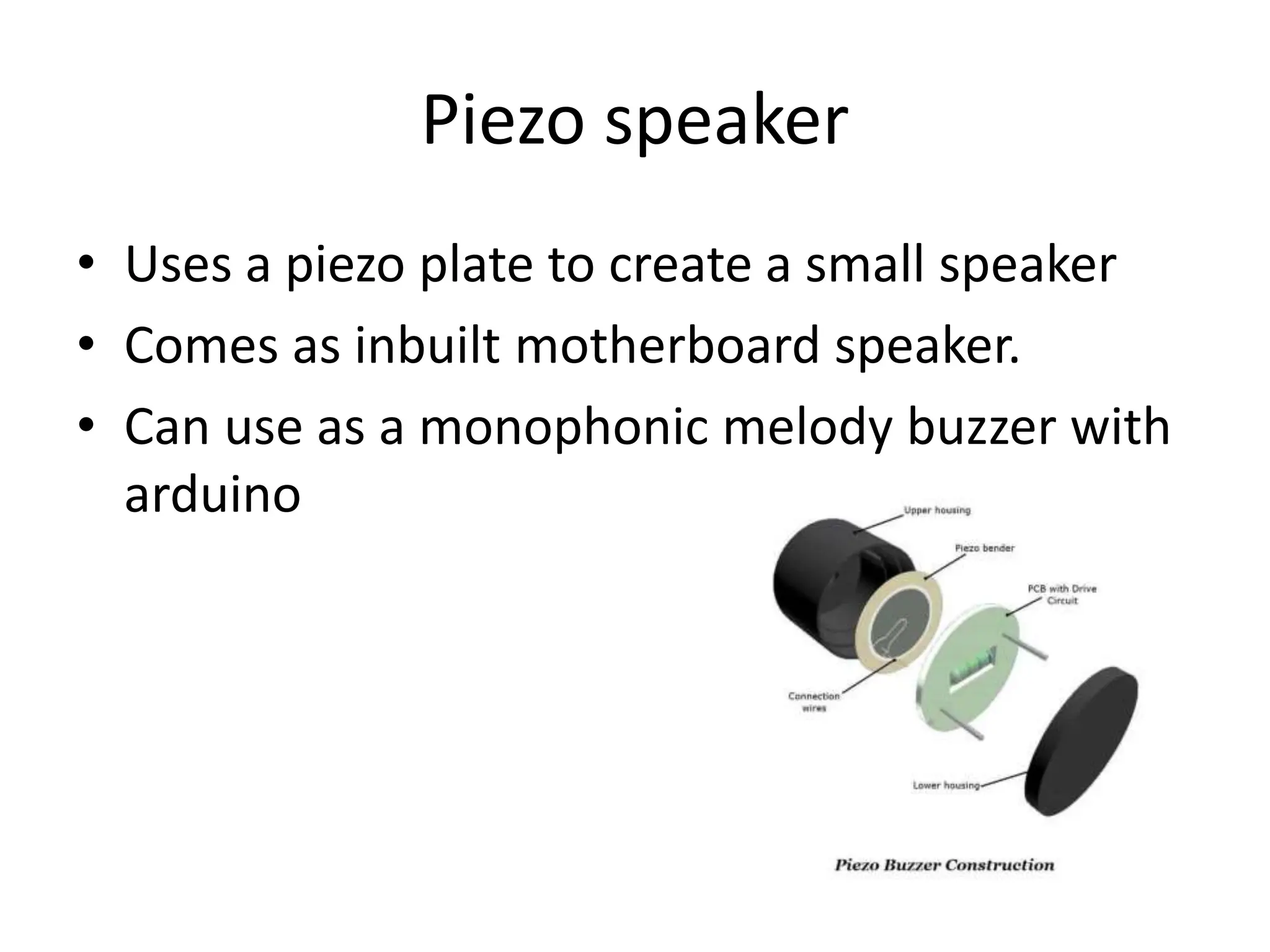 Piezo speaker

• Uses a piezo plate to create a small speaker
• Comes as inbuilt motherboard speaker.
• Can use as a monophonic melody buzzer with arduino

Upper housing
Piezo bender
PCB with Drive Circuit
Connection wires
Lower housing

Piezo Buzzer Construction